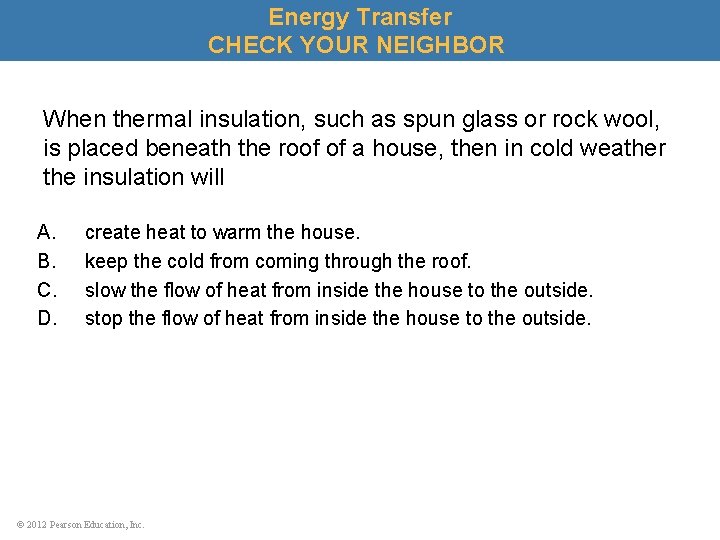 Energy Transfer
CHECK YOUR NEIGHBOR

When thermal insulation, such as spun glass or rock wool, is placed beneath the roof of a house, then in cold weather the insulation will

A. create heat to warm the house.
B. keep the cold from coming through the roof.
C. slow the flow of heat from inside the house to the outside.
D. stop the flow of heat from inside the house to the outside.

© 2012 Pearson Education, Inc.